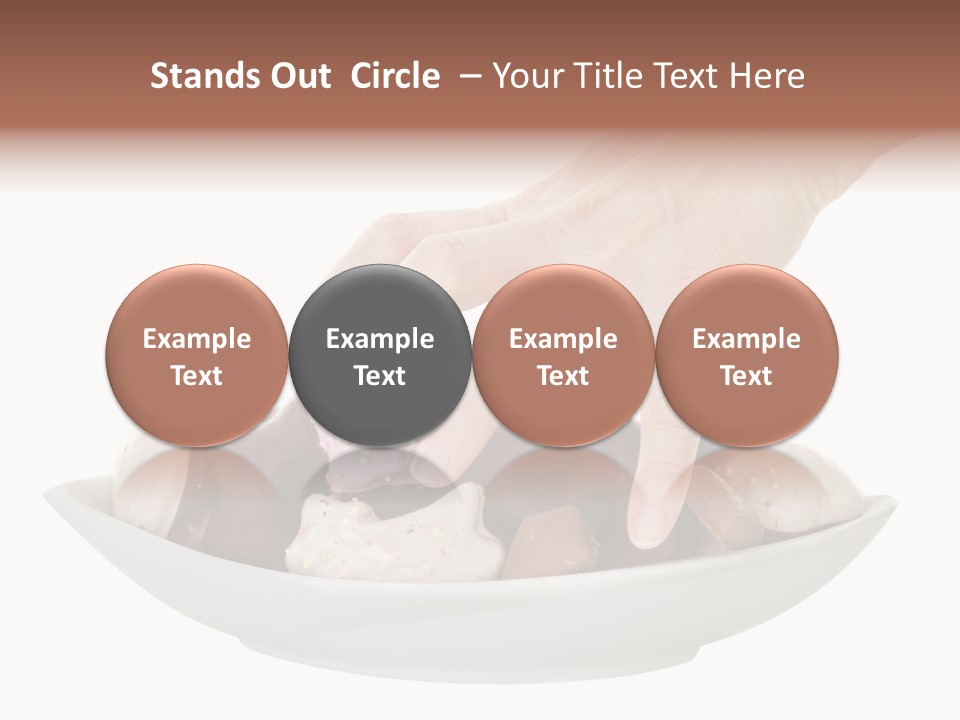 Stands Out Circle – Your Title Text Here

Example Text

Example Text

Example Text

Example Text